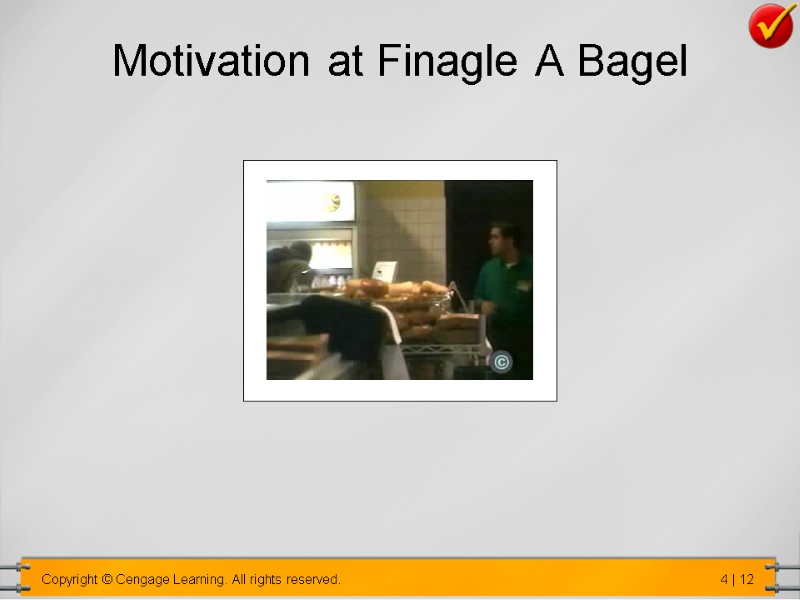 Motivation at Finagle A Bagel

©

Copyright © Cengage Learning. All rights reserved.

4 | 12